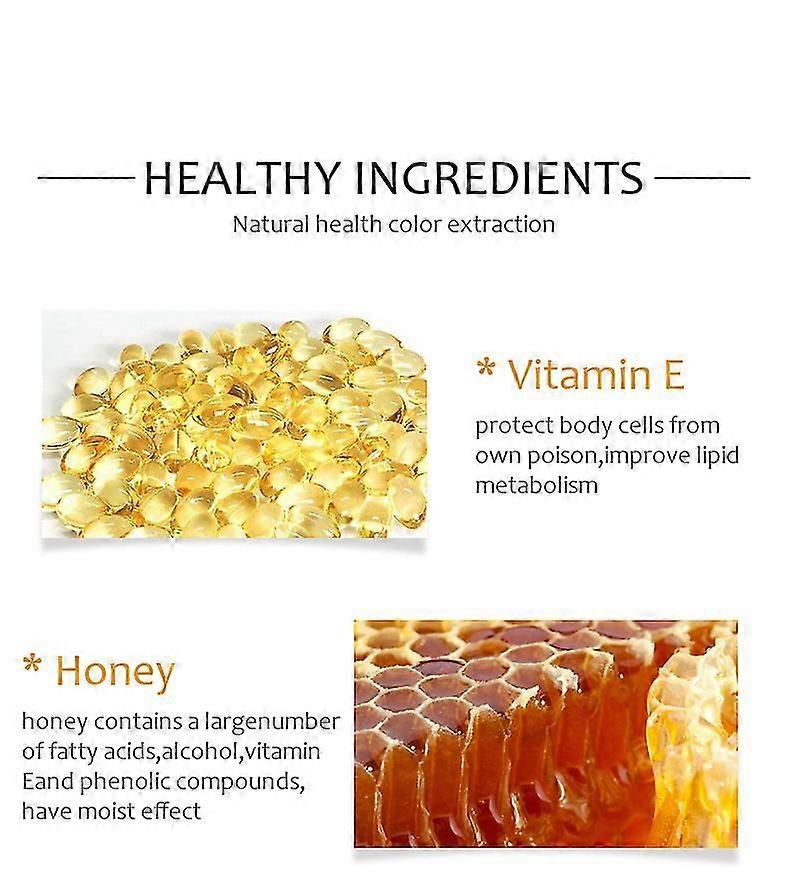 HEALTHY INGREDIENTS
Natural health color extraction

* Vitamin E
protect body cells from own poison,improve lipid metabolism

* Honey
honey contains a largenumber of fatty acids,alcohol,vitamin Eand phenolic compounds, have moist effect